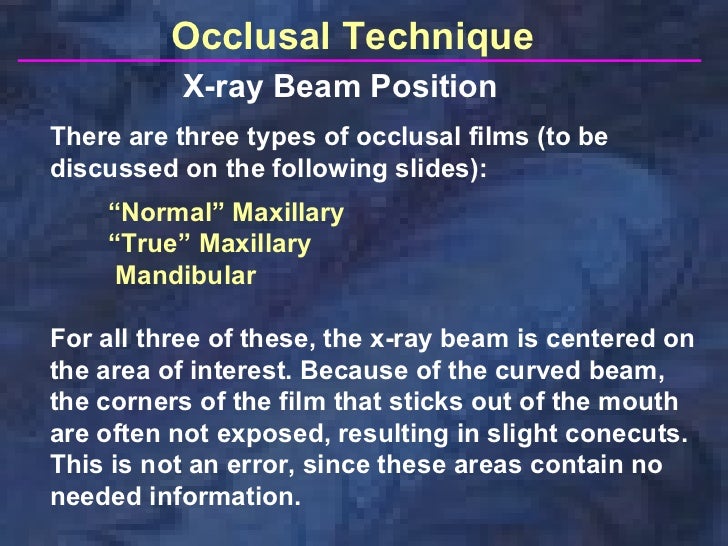 Occlusal Technique

X-ray Beam Position

There are three types of occlusal films (to be discussed on the following slides):

“Normal” Maxillary
“True” Maxillary
Mandibular

For all three of these, the x-ray beam is centered on the area of interest. Because of the curved beam, the corners of the film that sticks out of the mouth are often not exposed, resulting in slight conecuts. This is not an error, since these areas contain no needed information.